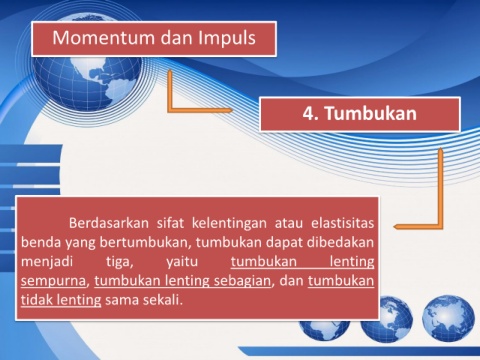 Momentum dan Impuls

4. Tumbukan

Berdasarkan sifat kelentingan atau elastisitas benda yang bertumbukan, tumbukan dapat dibedakan menjadi tiga, yaitu tumbukan lenting sempurna, tumbukan lenting sebagian, dan tumbukan tidak lenting sama sekali.